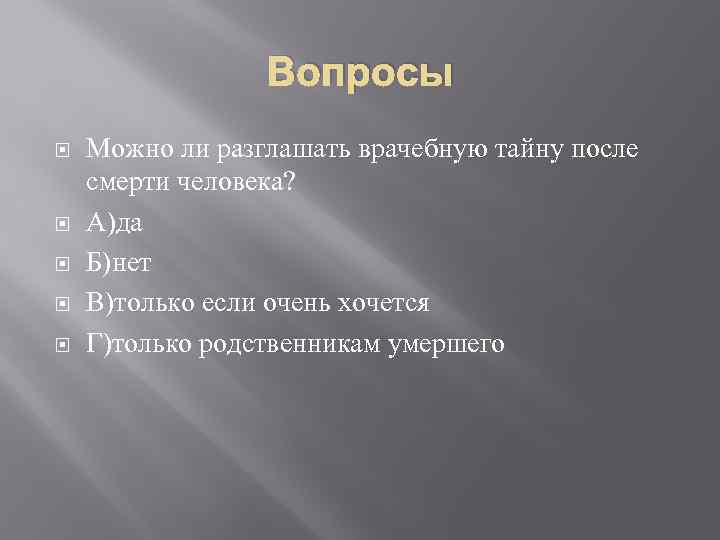 Вопросы

Можно ли разглашать врачебную тайну после смерти человека?

А)да

Б)нет

В)только если очень хочется

Г)только родственникам умершего